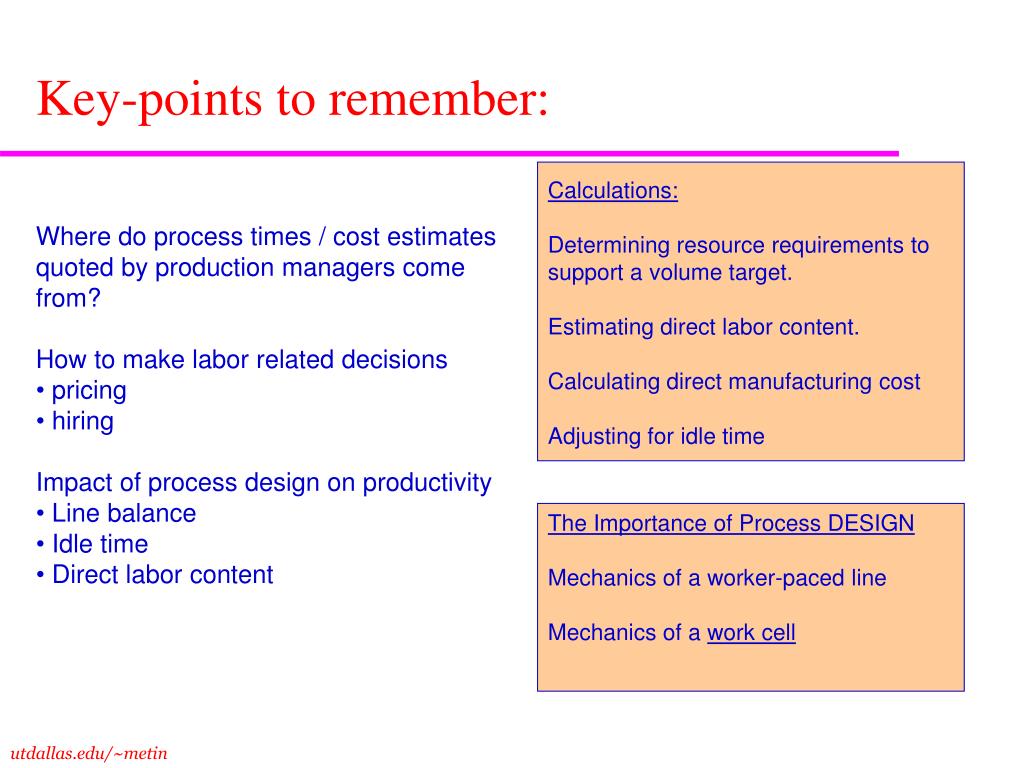 Key-points to remember:

Where do process times / cost estimates quoted by production managers come from?

How to make labor related decisions
• pricing
• hiring

Impact of process design on productivity
• Line balance
• Idle time
• Direct labor content

Calculations:

Determining resource requirements to support a volume target.

Estimating direct labor content.

Calculating direct manufacturing cost

Adjusting for idle time

The Importance of Process DESIGN

Mechanics of a worker-paced line

Mechanics of a work cell

utdallas.edu/~metin